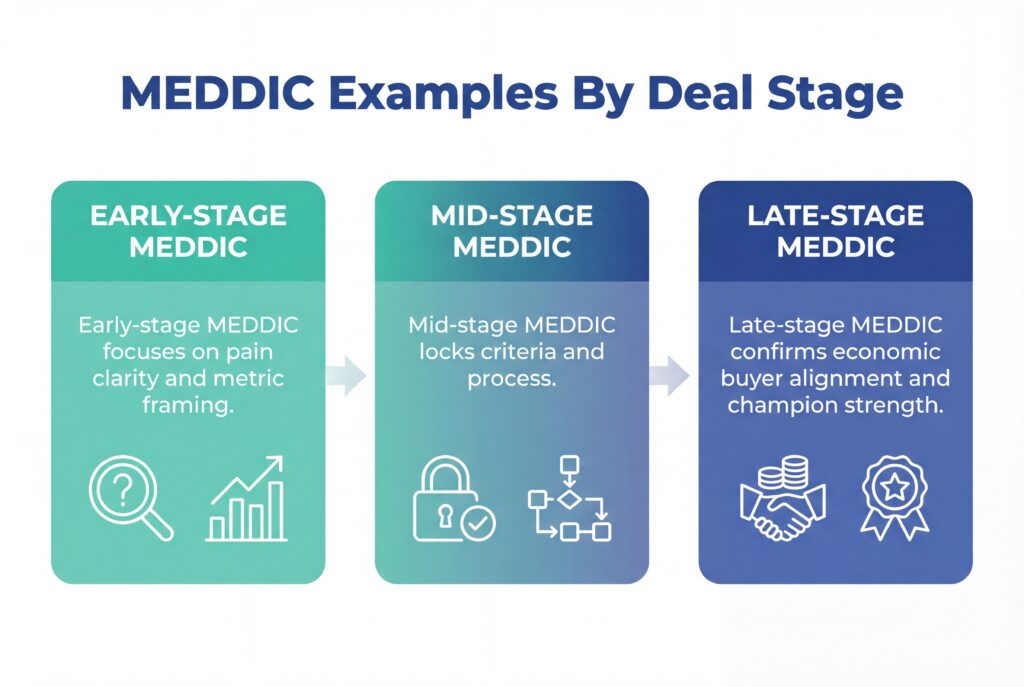 MEDDIC Examples By Deal Stage

EARLY-STAGE MEDDIC

Early-stage MEDDIC focuses on pain clarity and metric framing.

MID-STAGE MEDDIC

Mid-stage MEDDIC locks criteria and process.

LATE-STAGE MEDDIC

Late-stage MEDDIC confirms economic buyer alignment and champion strength.